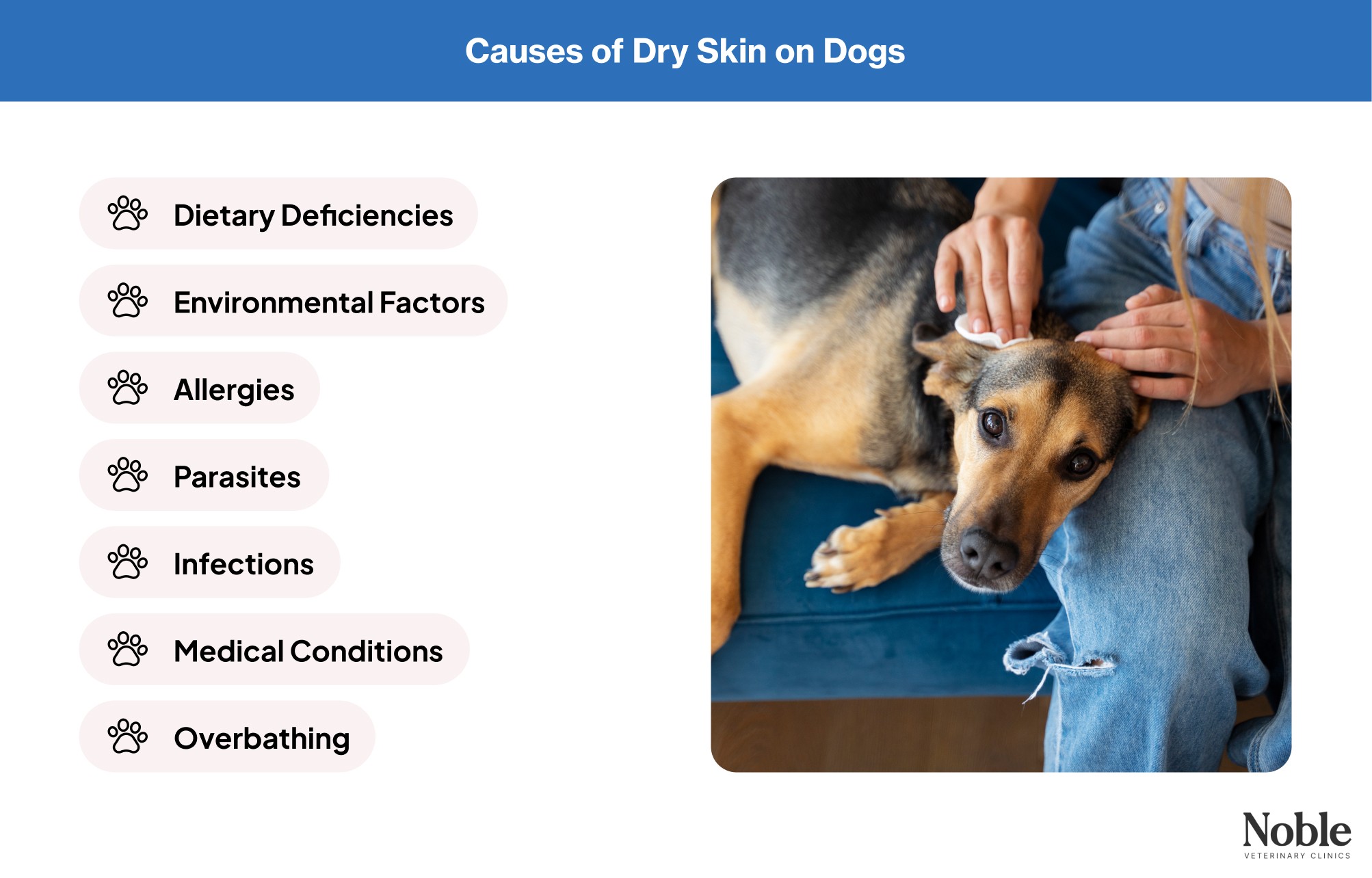 Causes of Dry Skin on Dogs

Dietary Deficiencies

Environmental Factors

Allergies

Parasites

Infections

Medical Conditions

Overbathing

Noble
VETERINARY CLINICS